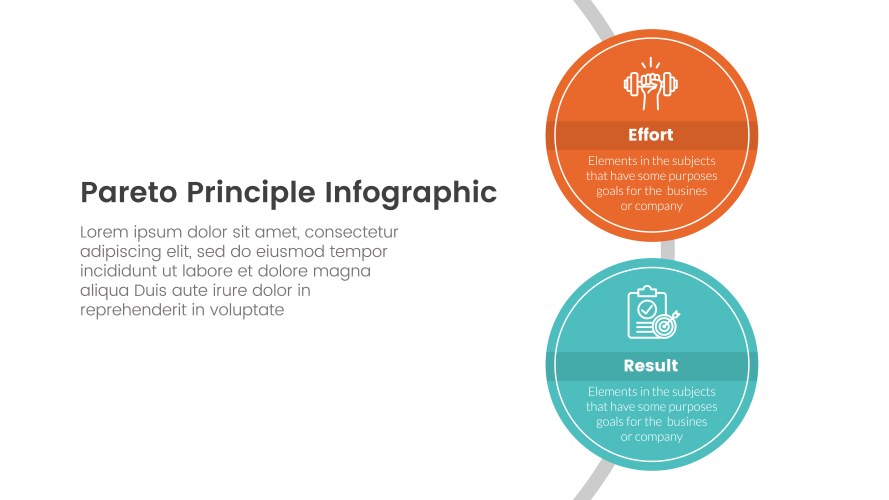 Pareto Principle Infographic

Lorem ipsum dolor sit amet, consectetur adipiscing elit, sed do eiusmod tempor incididunt ut labore et dolore magna aliqua Duis aute irure dolor in reprehenderit in voluptate

Effort

Elements in the subjects that have some purposes goals for the busines or company

Result

Elements in the subjects that have some purposes goals for the busines or company